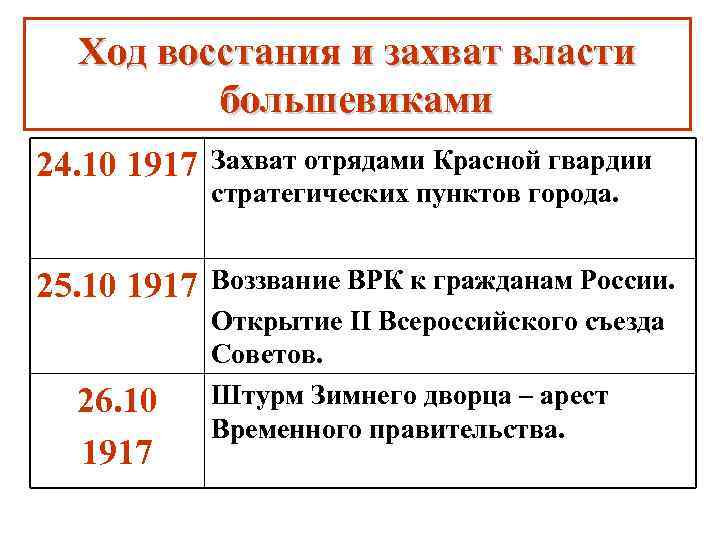 Ход восстания и захват власти большевиками

| | |
|---|---|
| 24.10 1917 | Захват отрядами Красной гвардии стратегических пунктов города. |
| 25.10 1917 | Воззвание ВРК к гражданам России. Открытие II Всероссийского съезда Советов. |
| 26.10 1917 | Штурм Зимнего дворца – арест Временного правительства. |